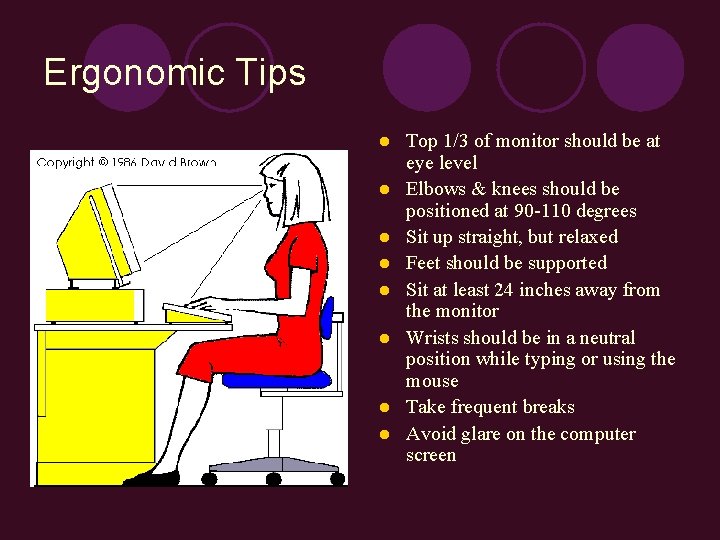 Ergonomic Tips

Copyright © 1986 David Brown

- Top 1/3 of monitor should be at eye level
- Elbows & knees should be positioned at 90-110 degrees
- Sit up straight, but relaxed
- Feet should be supported
- Sit at least 24 inches away from the monitor
- Wrists should be in a neutral position while typing or using the mouse
- Take frequent breaks
- Avoid glare on the computer screen